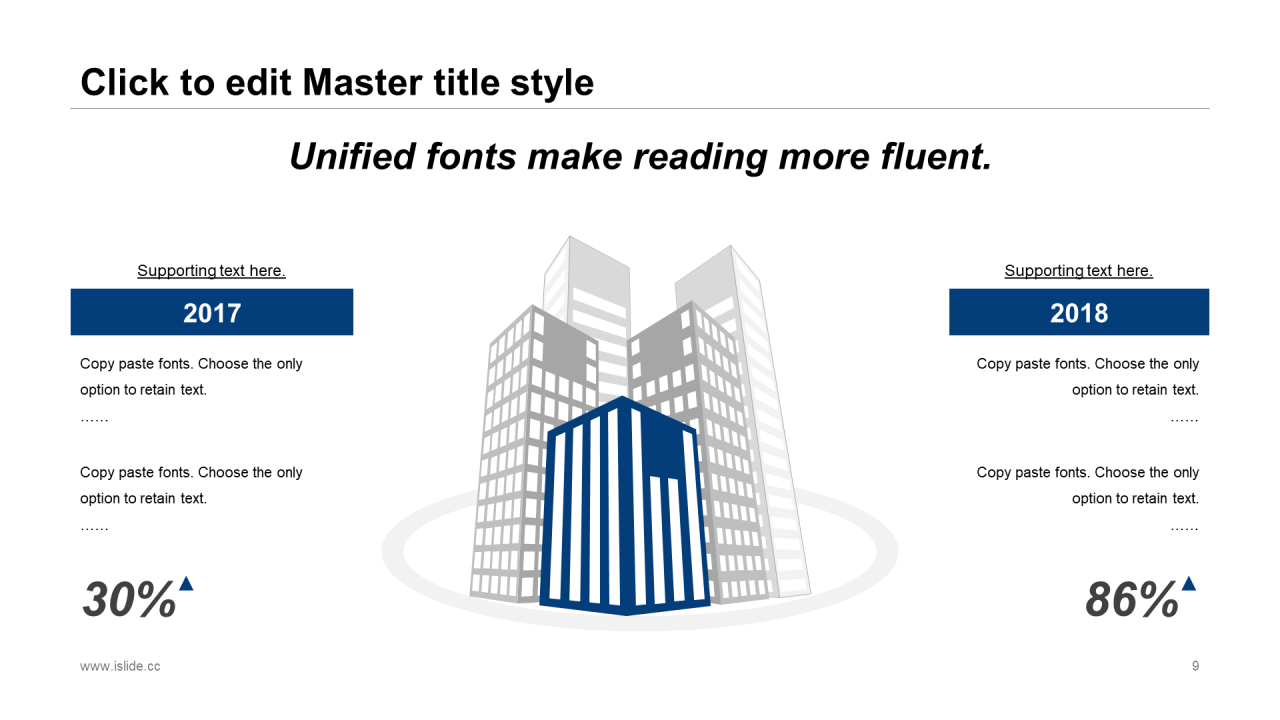 Click to edit Master title style

Unified fonts make reading more fluent.

Supporting text here.

2017

Copy paste fonts. Choose the only option to retain text.

……

Copy paste fonts. Choose the only option to retain text.

……

30%

Supporting text here.

2018

Copy paste fonts. Choose the only option to retain text.

……

Copy paste fonts. Choose the only option to retain text.

……

86%

www.islide.cc

9